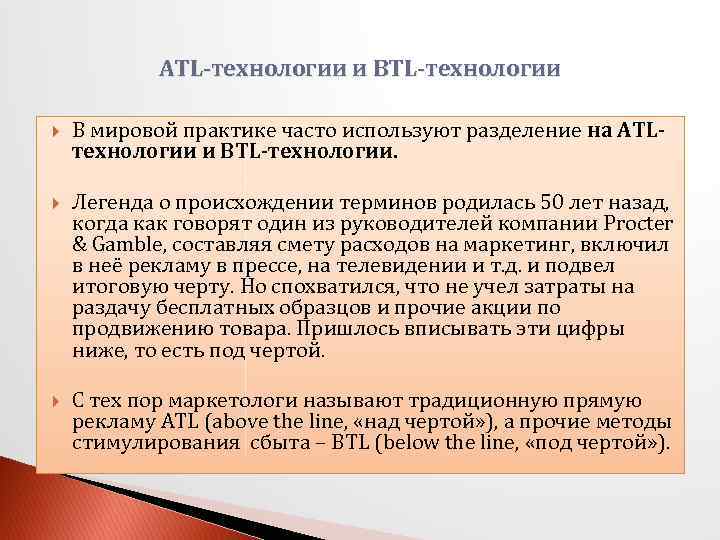 ATL-технологии и BTL-технологии

В мировой практике часто используют разделение на ATL-технологии и BTL-технологии.

Легенда о происхождении терминов родилась 50 лет назад, когда как говорят один из руководителей компании Procter & Gamble, составляя смету расходов на маркетинг, включил в неё рекламу в прессе, на телевидении и т.д. и подвел итоговую черту. Но спохватился, что не учел затраты на раздачу бесплатных образцов и прочие акции по продвижению товара. Пришлось вписывать эти цифры ниже, то есть под чертой.

С тех пор маркетологи называют традиционную прямую рекламу ATL (above the line, «над чертой»), а прочие методы стимулирования сбыта – BTL (below the line, «под чертой»).